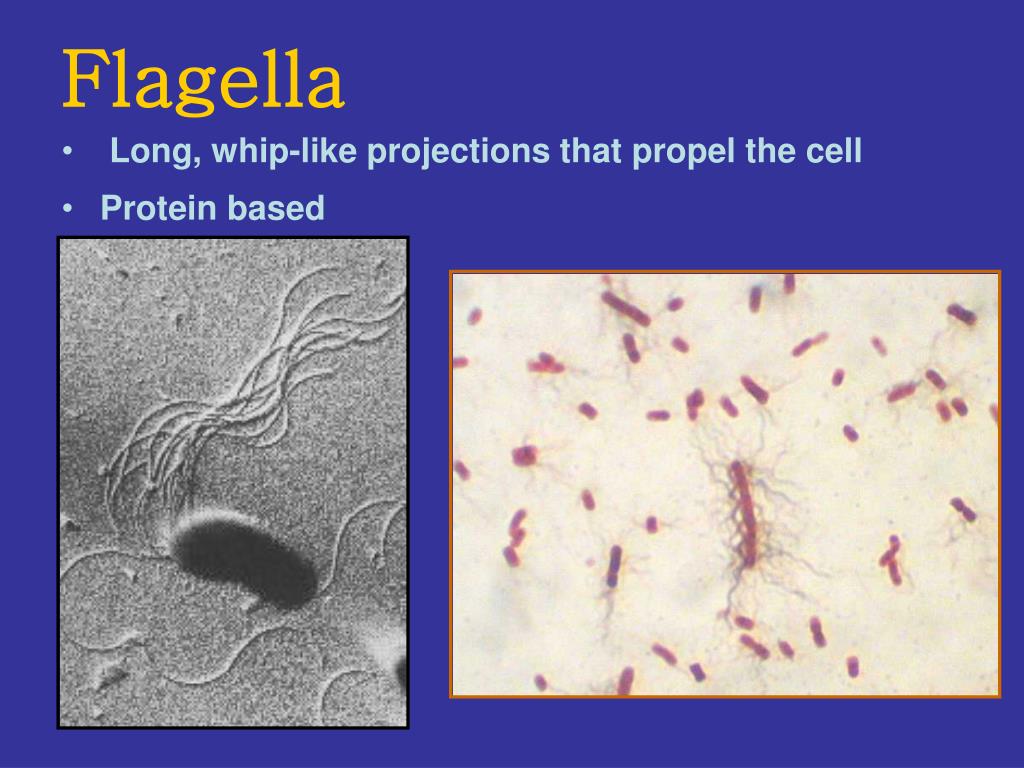 Flagella

• Long, whip-like projections that propel the cell

• Protein based